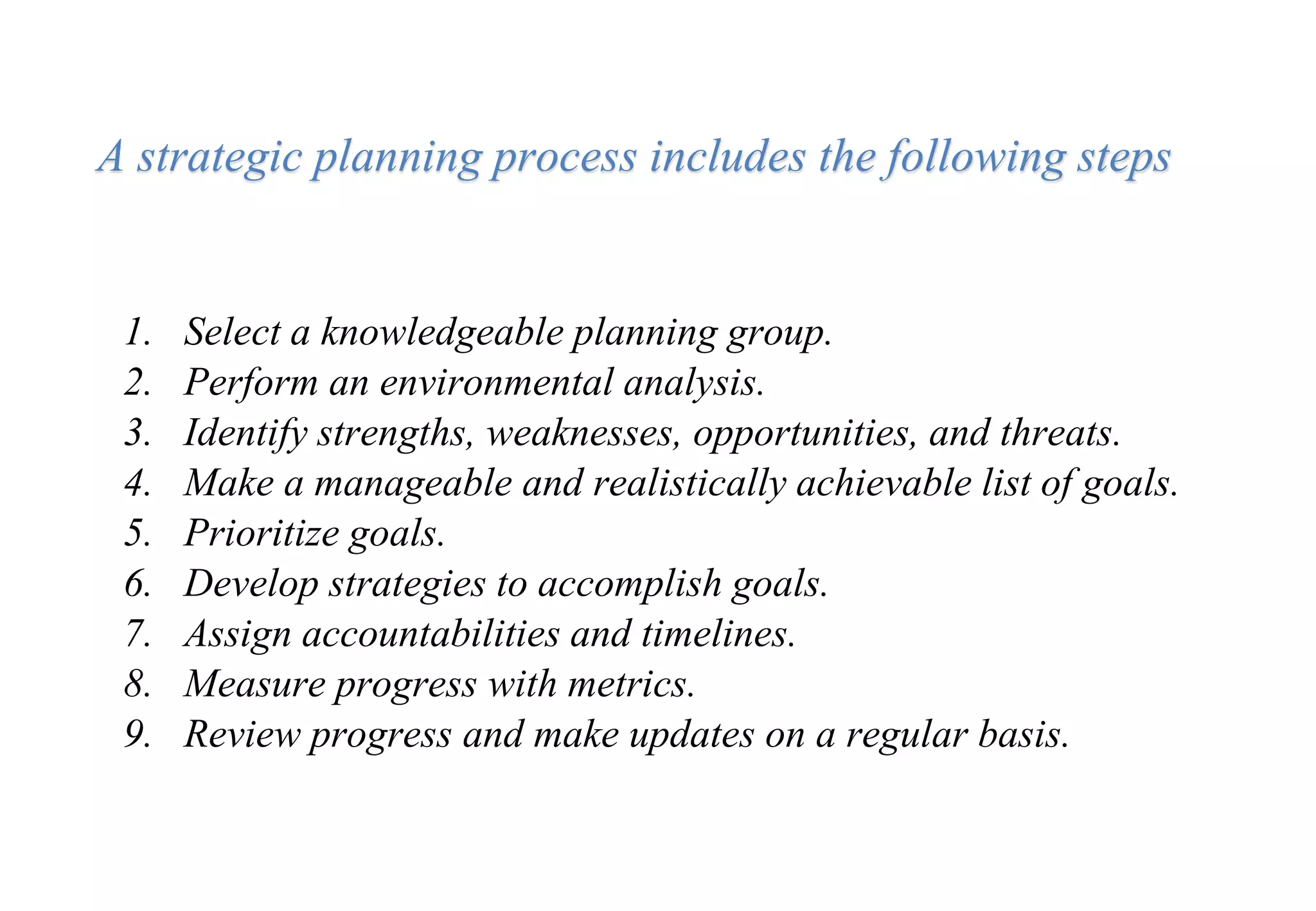 A strategic planning process includes the following steps

1. Select a knowledgeable planning group.
2. Perform an environmental analysis.
3. Identify strengths, weaknesses, opportunities, and threats.
4. Make a manageable and realistically achievable list of goals.
5. Prioritize goals.
6. Develop strategies to accomplish goals.
7. Assign accountabilities and timelines.
8. Measure progress with metrics.
9. Review progress and make updates on a regular basis.